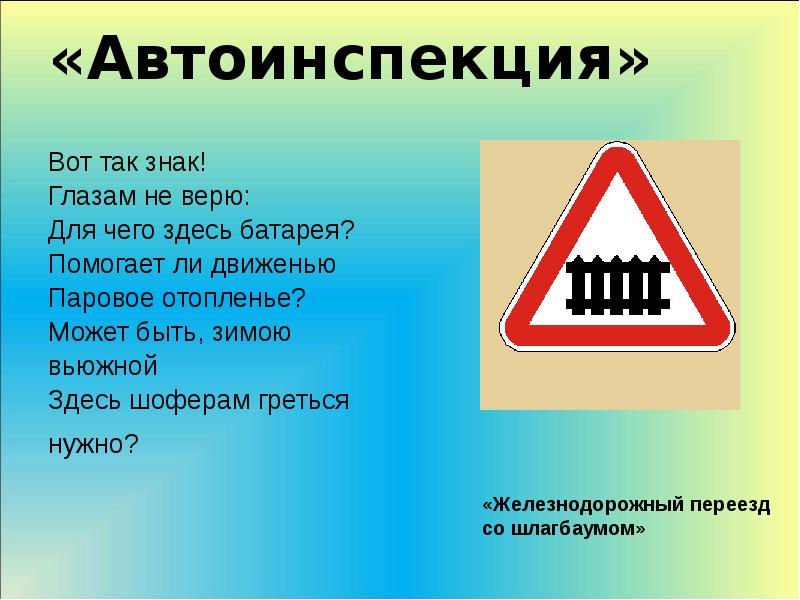 «Автоинспекция»

Вот так знак!
Глазам не верю:
Для чего здесь батарея?
Помогает ли движенью
Паровое отопленье?
Может быть, зимою вьюжной
Здесь шоферам греться нужно?

«Железнодорожный переезд со шлагбаумом»